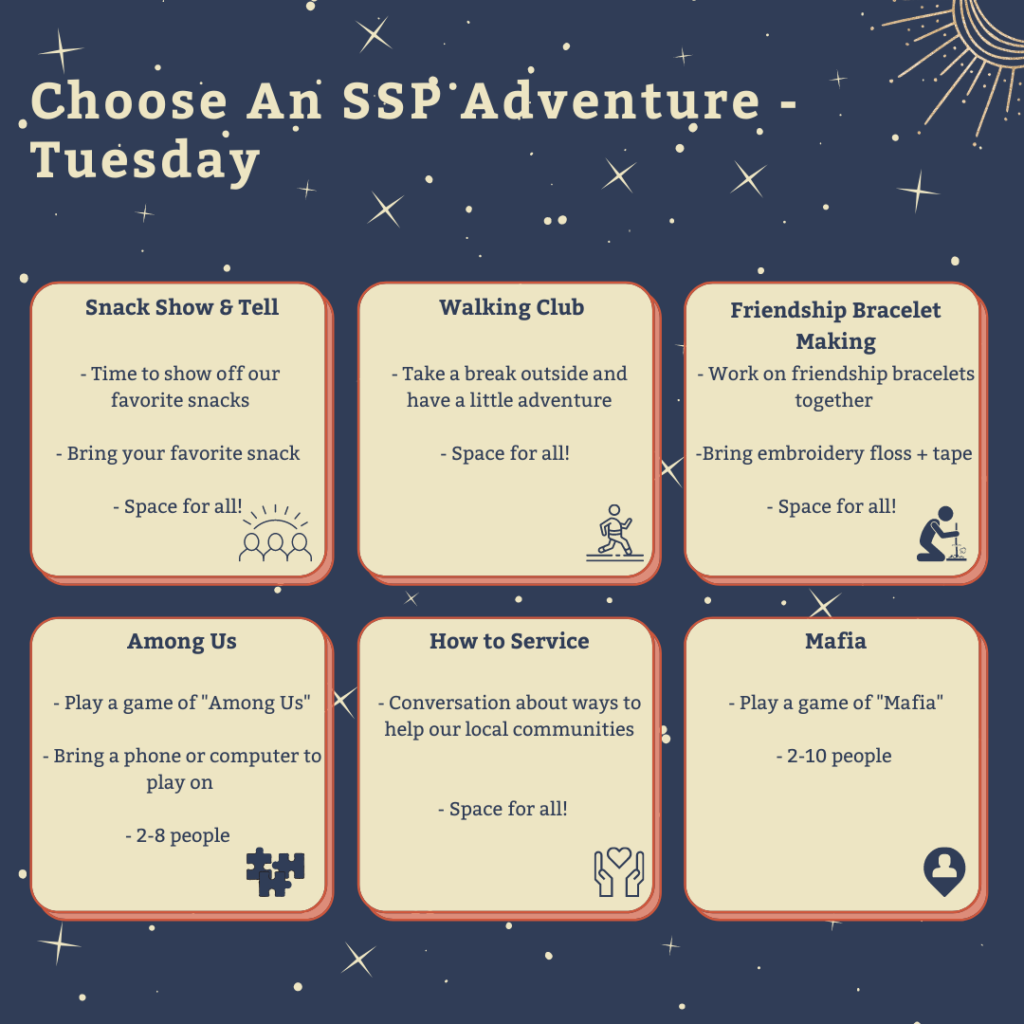 Choose An SSP Adventure - Tuesday

Snack Show & Tell

- Time to show off our favorite snacks

- Bring your favorite snack

- Space for all!

Walking Club

- Take a break outside and have a little adventure

- Space for all!

Friendship Bracelet Making

- Work on friendship bracelets together

-Bring embroidery floss + tape

- Space for all!

Among Us

- Play a game of "Among Us"

- Bring a phone or computer to play on

- 2-8 people

How to Service

- Conversation about ways to help our local communities

- Space for all!

Mafia

- Play a game of "Mafia"

- 2-10 people